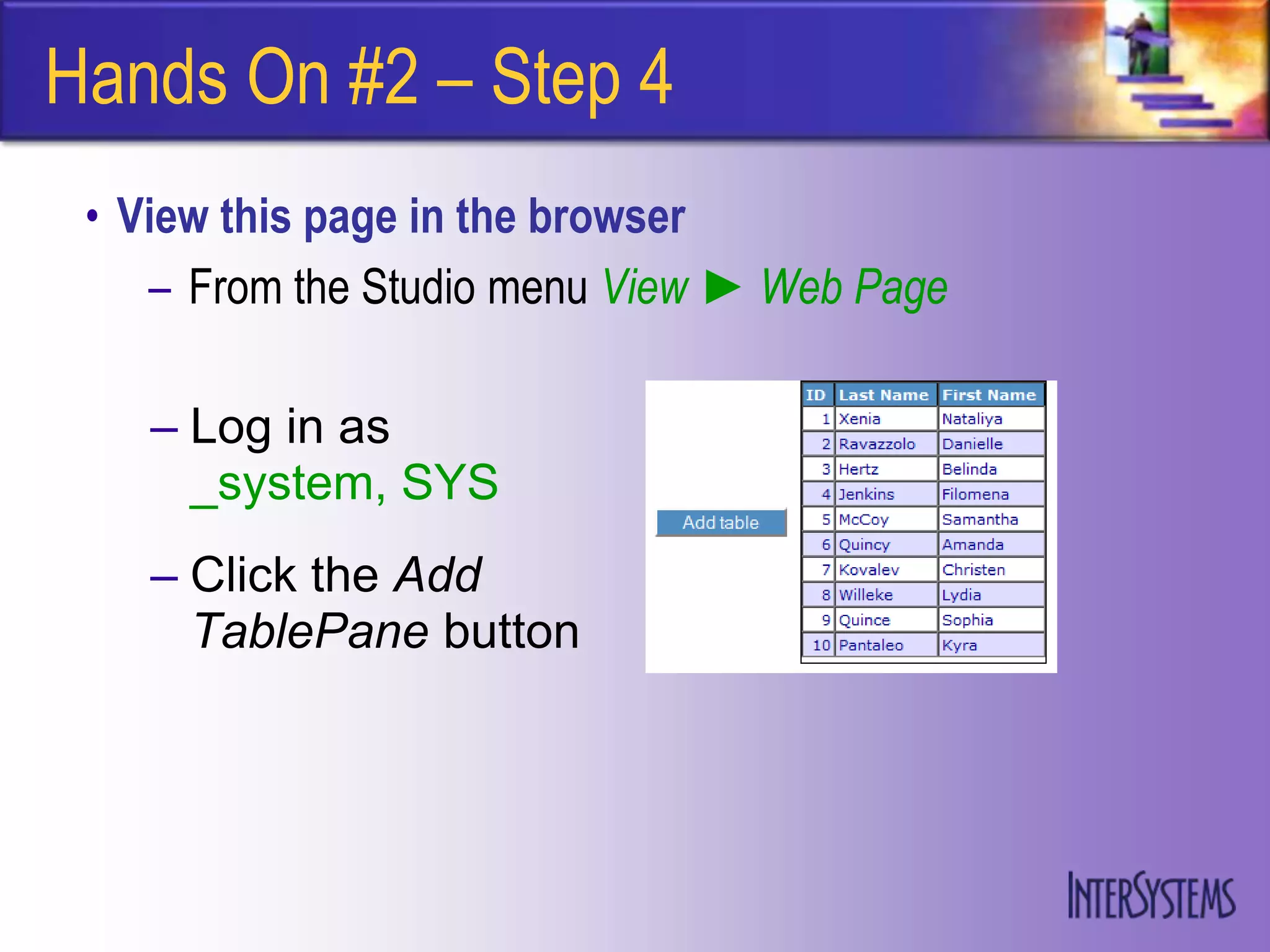 Hands On #2 – Step 4

• View this page in the browser
– From the Studio menu View ► Web Page

– Log in as _system, SYS

– Click the Add TablePane button

Add table

| ID | Last Name | First Name |
|---|---|---|
| 1 | Xenia | Nataliya |
| 2 | Ravazzolo | Danielle |
| 3 | Hertz | Belinda |
| 4 | Jenkins | Filomena |
| 5 | McCoy | Samantha |
| 6 | Quincy | Amanda |
| 7 | Kovalev | Christen |
| 8 | Willeke | Lydia |
| 9 | Quince | Sophia |
| 10 | Pantaleo | Kyra |

INTERSYSTEMS